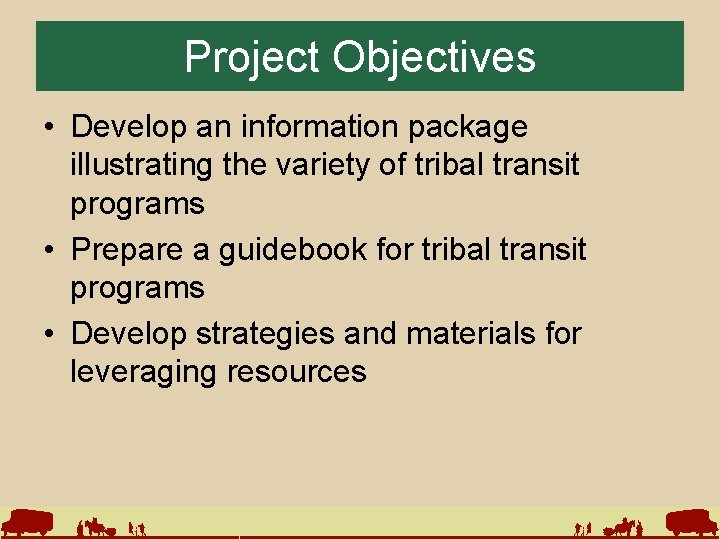 Project Objectives

• Develop an information package illustrating the variety of tribal transit programs
• Prepare a guidebook for tribal transit programs
• Develop strategies and materials for leveraging resources